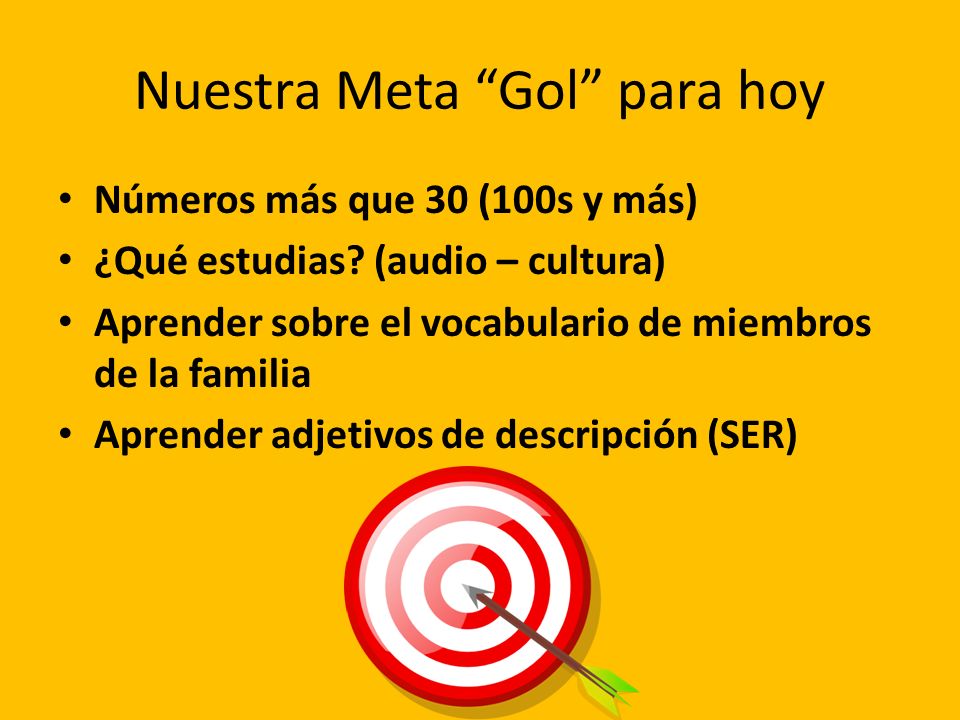 Nuestra Meta “Gol” para hoy

• Números más que 30 (100s y más)
• ¿Qué estudias? (audio – cultura)
• Aprender sobre el vocabulario de miembros de la familia
• Aprender adjetivos de descripción (SER)